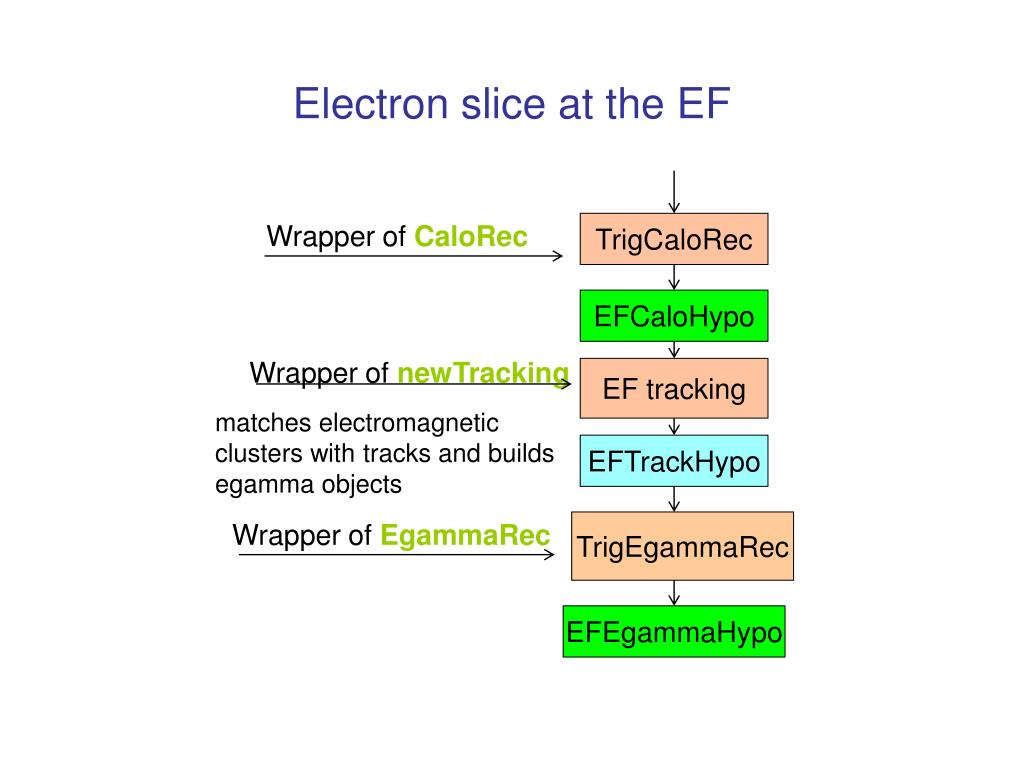 Electron slice at the EF

Wrapper of CaloRec

TrigCaloRec

EFCaloHypo

Wrapper of newTracking

EF tracking

matches electromagnetic clusters with tracks and builds egamma objects

EFTrackHypo

Wrapper of EgammaRec

TrigEgammaRec

EFEgammaHypo